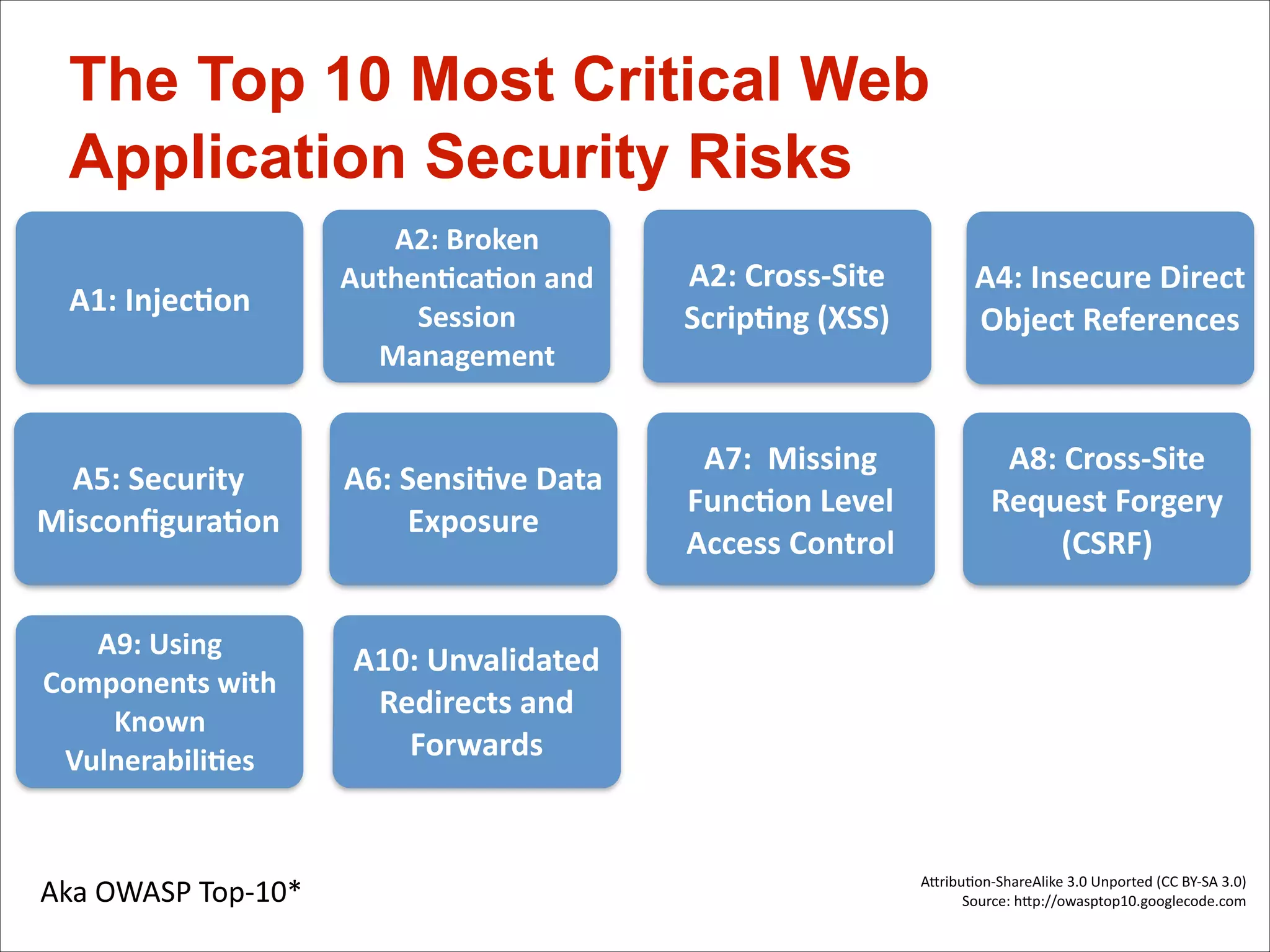 The Top 10 Most Critical Web Application Security Risks

A1: Injection

A2: Broken Authentication and Session Management

A2: Cross-Site Scripting (XSS)

A4: Insecure Direct Object References

A5: Security Misconfiguration

A6: Sensitive Data Exposure

A7: Missing Function Level Access Control

A8: Cross-Site Request Forgery (CSRF)

A9: Using Components with Known Vulnerabilities

A10: Unvalidated Redirects and Forwards

Aka OWASP Top-10*

Attribution-ShareAlike 3.0 Unported (CC BY-SA 3.0)
Source: http://owasptop10.googlecode.com